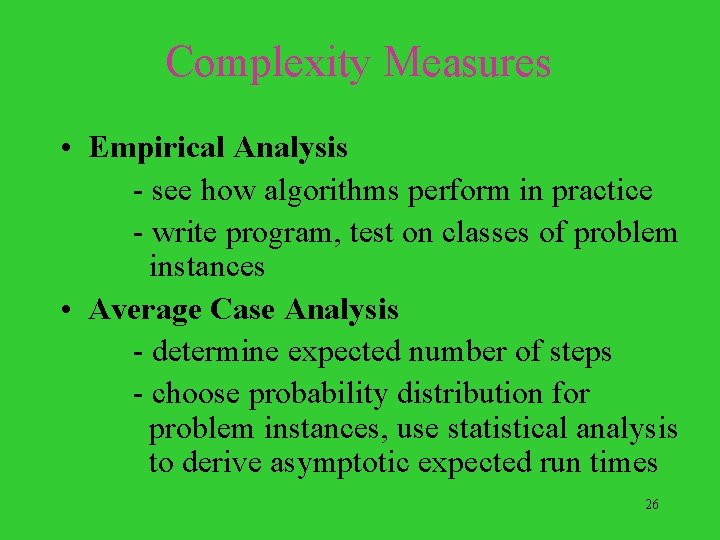 Complexity Measures

• Empirical Analysis

- see how algorithms perform in practice

- write program, test on classes of problem instances

• Average Case Analysis

- determine expected number of steps

- choose probability distribution for problem instances, use statistical analysis to derive asymptotic expected run times

26